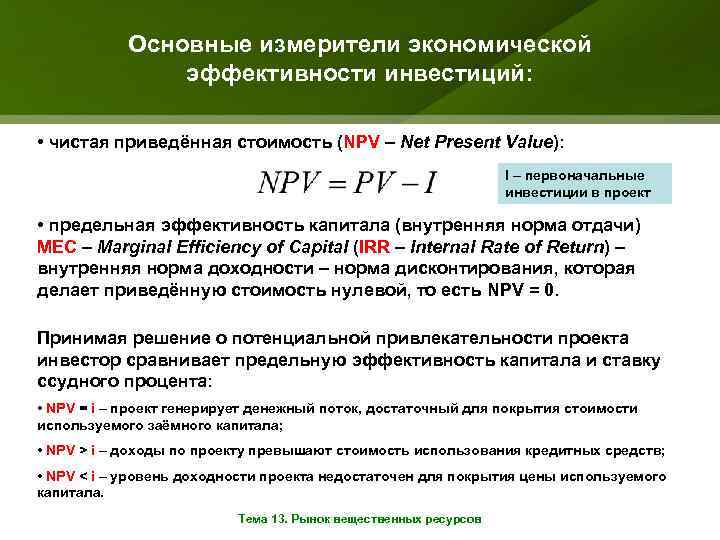 Основные измерители экономической эффективности инвестиций:

• чистая приведённая стоимость (NPV – Net Present Value):

$NPV = PV - I$

I – первоначальные инвестиции в проект

• предельная эффективность капитала (внутренняя норма отдачи) MEC – Marginal Efficiency of Capital (IRR – Internal Rate of Return) – внутренняя норма доходности – норма дисконтирования, которая делает приведённую стоимость нулевой, то есть NPV = 0.

Принимая решение о потенциальной привлекательности проекта инвестор сравнивает предельную эффективность капитала и ставку ссудного процента:

• NPV = i – проект генерирует денежный поток, достаточный для покрытия стоимости используемого заёмного капитала;

• NPV > i – доходы по проекту превышают стоимость использования кредитных средств;

• NPV < i – уровень доходности проекта недостаточен для покрытия цены используемого капитала.

Тема 13. Рынок вещественных ресурсов